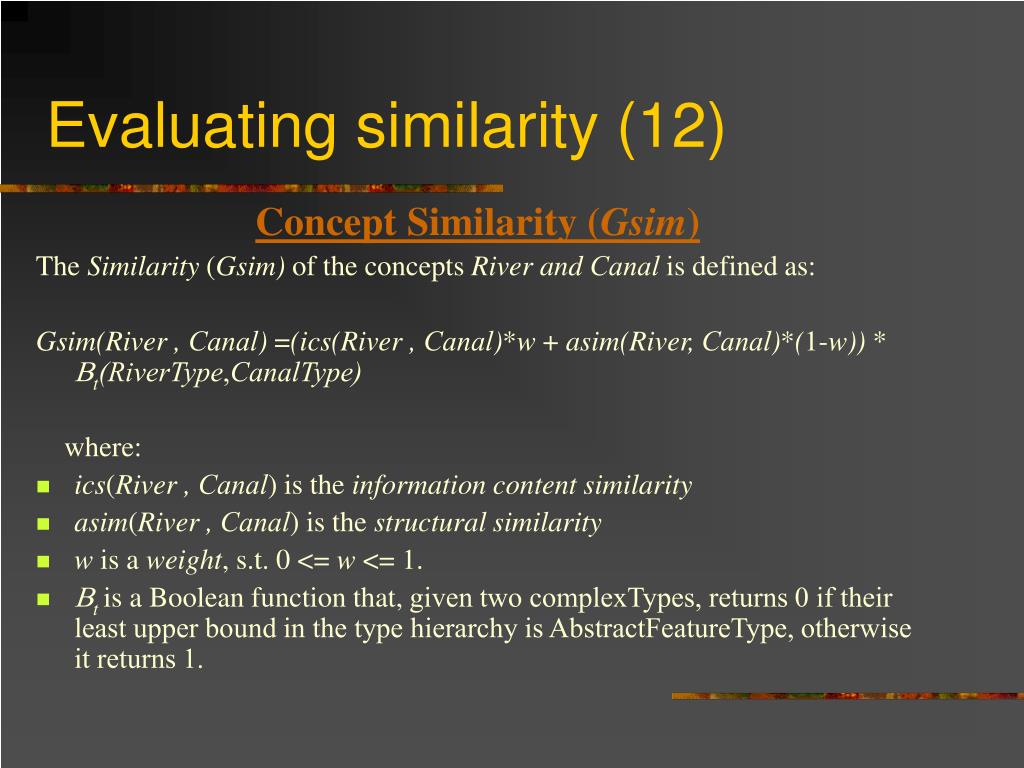 Evaluating similarity (12)

Concept Similarity (Gsim)

The Similarity (Gsim) of the concepts River and Canal is defined as:

Gsim(River , Canal) =(ics(River , Canal)*w + asim(River, Canal)*(1-w)) * $B_t$(RiverType,CanalType)

where:

- ics(River , Canal) is the information content similarity
- asim(River , Canal) is the structural similarity
- w is a weight, s.t. 0 <= w <= 1.
- $B_t$ is a Boolean function that, given two complexTypes, returns 0 if their least upper bound in the type hierarchy is AbstractFeatureType, otherwise it returns 1.